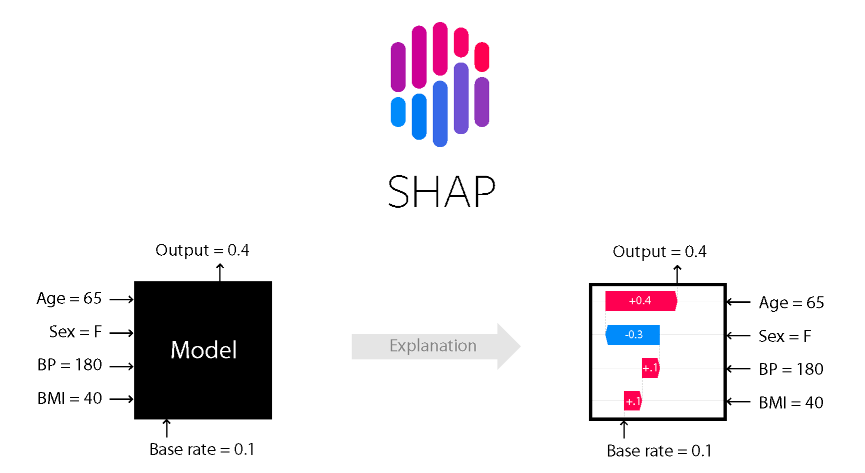 SHAP

Output = 0.4

Age = 65
Sex = F
BP = 180
BMI = 40

Model

Base rate = 0.1

Explanation

Output = 0.4

+0.4
-0.3
+.1
+.1

Age = 65
Sex = F
BP = 180
BMI = 40

Base rate = 0.1